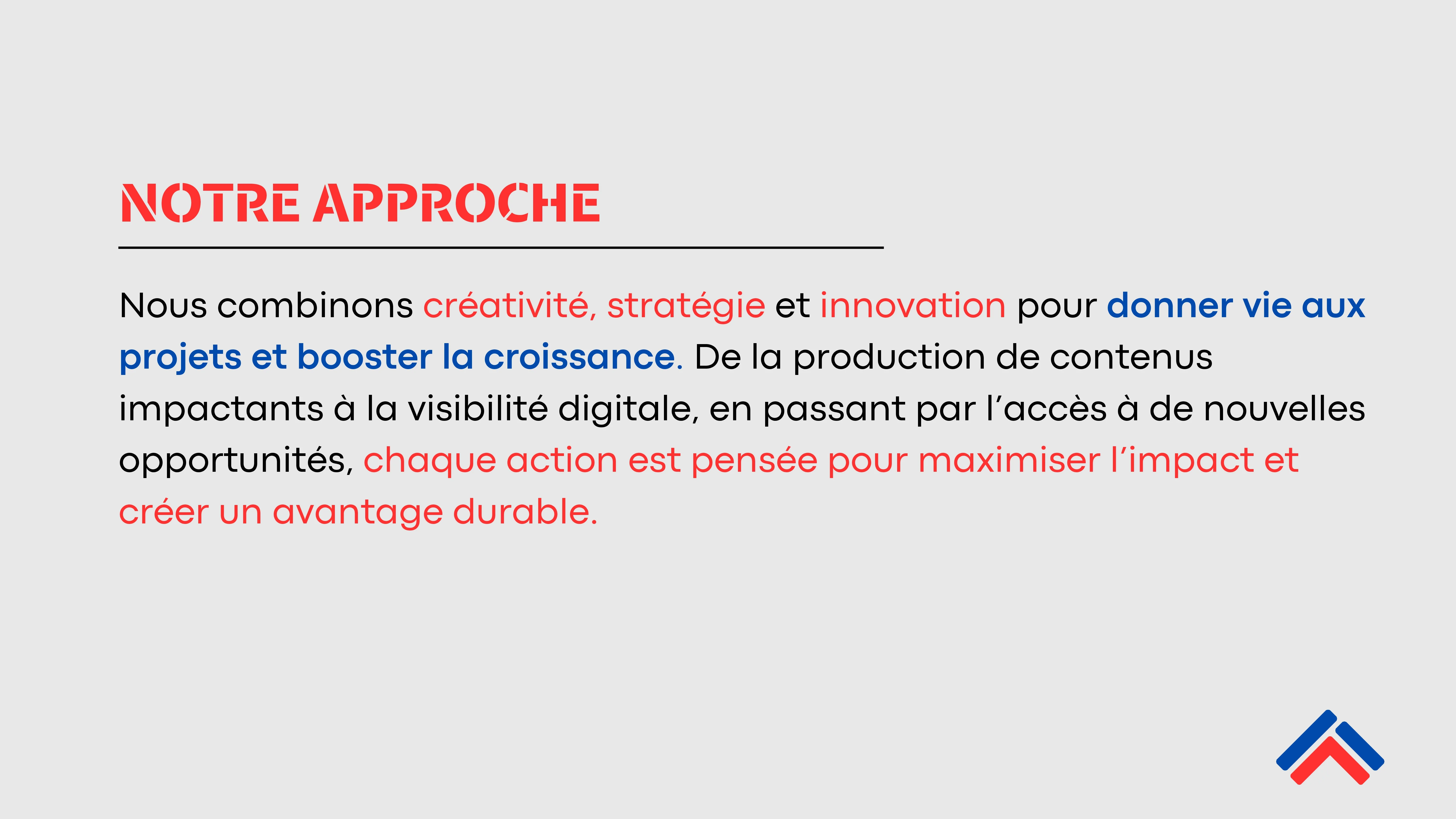 NOTRE APPROCHE

Nous combinons créativité, stratégie et innovation pour donner vie aux projets et booster la croissance. De la production de contenus impactants à la visibilité digitale, en passant par l’accès à de nouvelles opportunités, chaque action est pensée pour maximiser l’impact et créer un avantage durable.